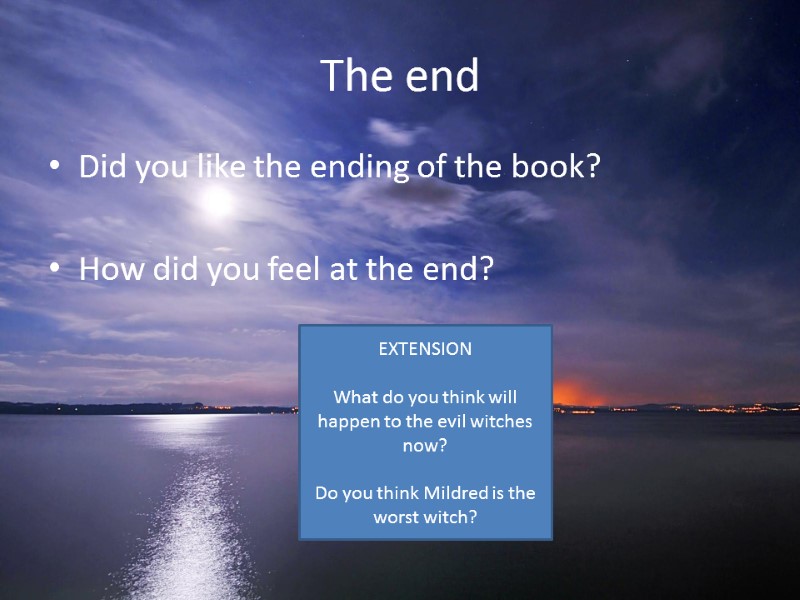 The end

• Did you like the ending of the book?

• How did you feel at the end?

EXTENSION

What do you think will happen to the evil witches now?

Do you think Mildred is the worst witch?